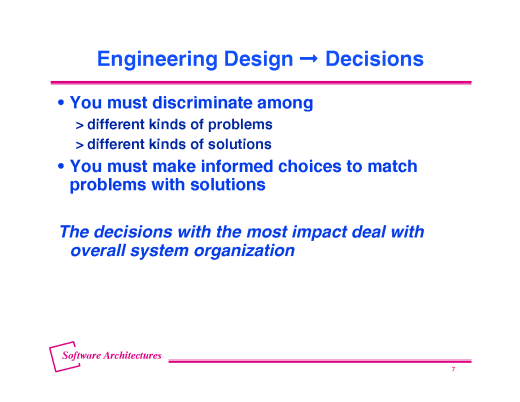 Engineering Design → Decisions

• You must discriminate among
> different kinds of problems
> different kinds of solutions
• You must make informed choices to match problems with solutions

The decisions with the most impact deal with overall system organization

Software Architectures

7